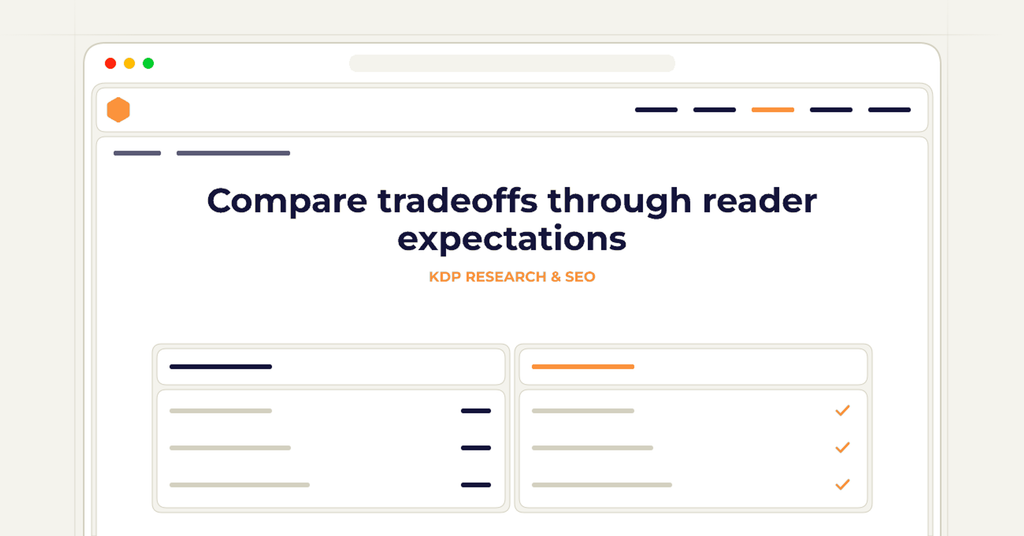 Compare tradeoffs through reader expectations

KDP RESEARCH & SEO